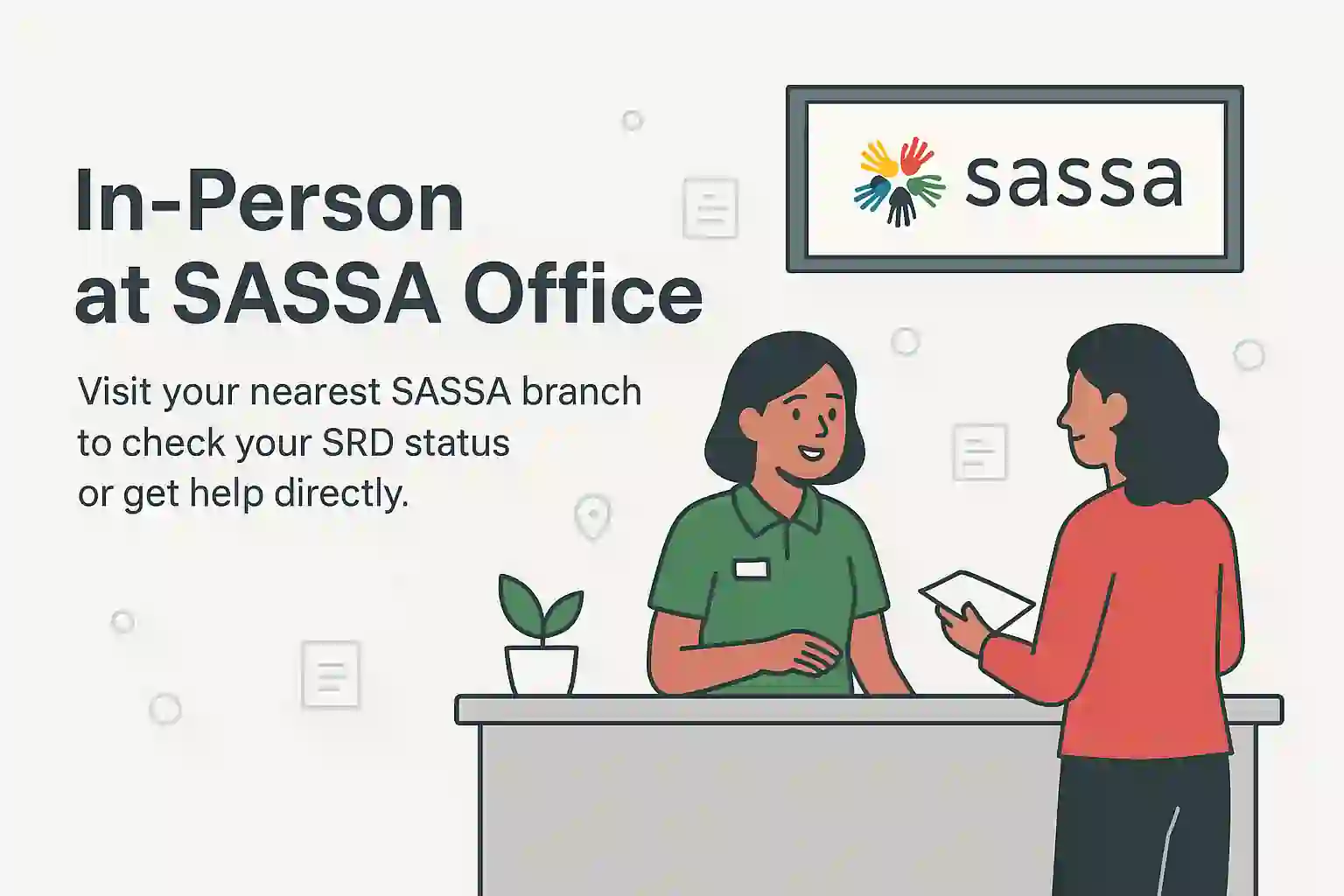 In-Person
at SASSA Office

Visit your nearest SASSA branch to check your SRD status or get help directly.

sassa